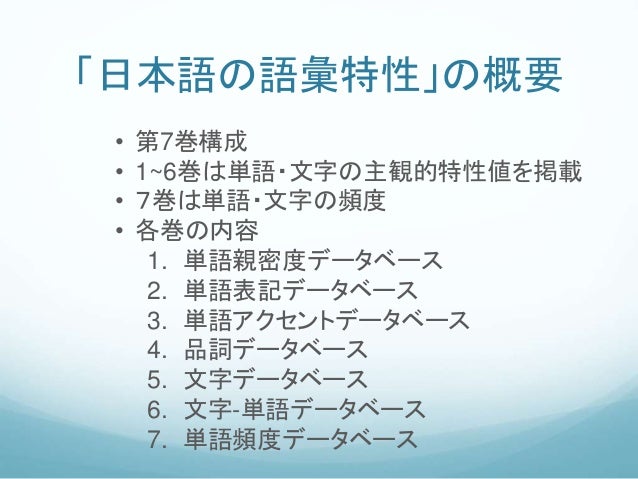 「日本語の語彙特性」の概要

• 第7巻構成
• 1~6巻は単語・文字の主観的特性値を掲載
• 7巻は単語・文字の頻度
• 各巻の内容
1. 単語親密度データベース
2. 単語表記データベース
3. 単語アクセントデータベース
4. 品詞データベース
5. 文字データベース
6. 文字-単語データベース
7. 単語頻度データベース